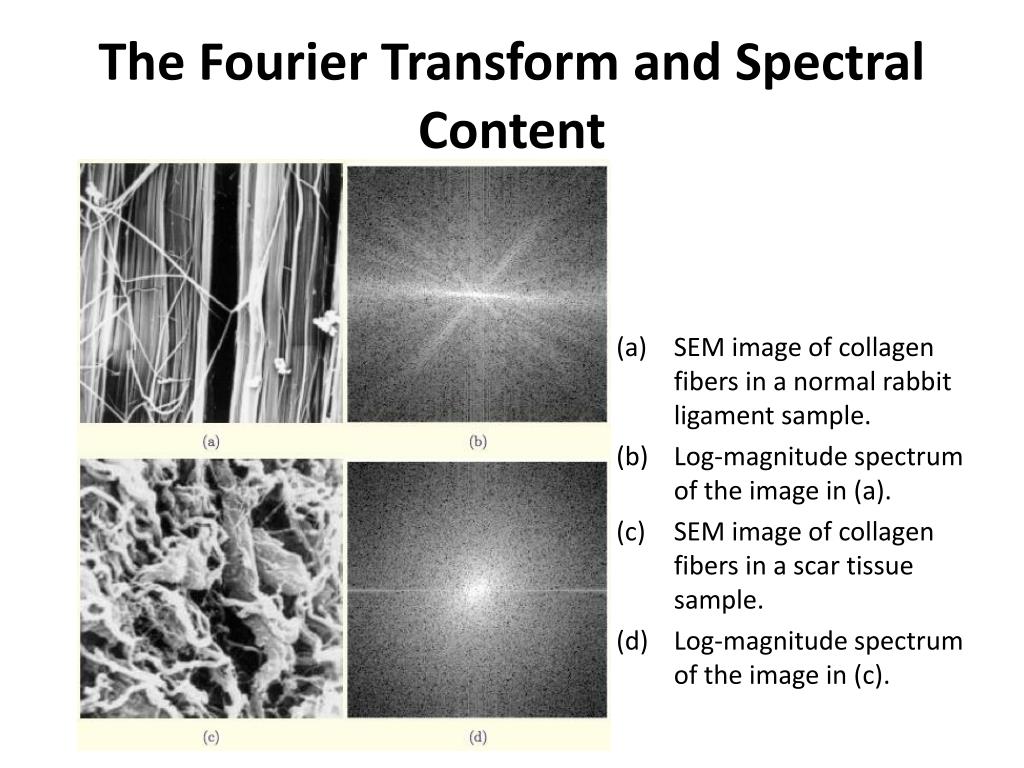 The Fourier Transform and Spectral Content

(a)

(b)

(c)

(d)

(a) SEM image of collagen fibers in a normal rabbit ligament sample.
(b) Log-magnitude spectrum of the image in (a).
(c) SEM image of collagen fibers in a scar tissue sample.
(d) Log-magnitude spectrum of the image in (c).